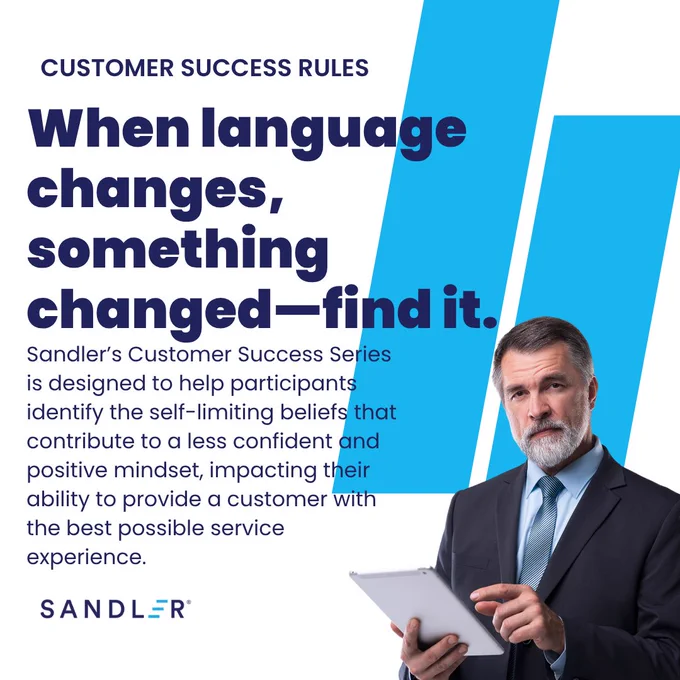 CUSTOMER SUCCESS RULES

When language changes, something changed—find it.

Sandler's Customer Success Series is designed to help participants identify the self-limiting beliefs that contribute to a less confident and positive mindset, impacting their ability to provide a customer with the best possible service experience.

SANDLER®